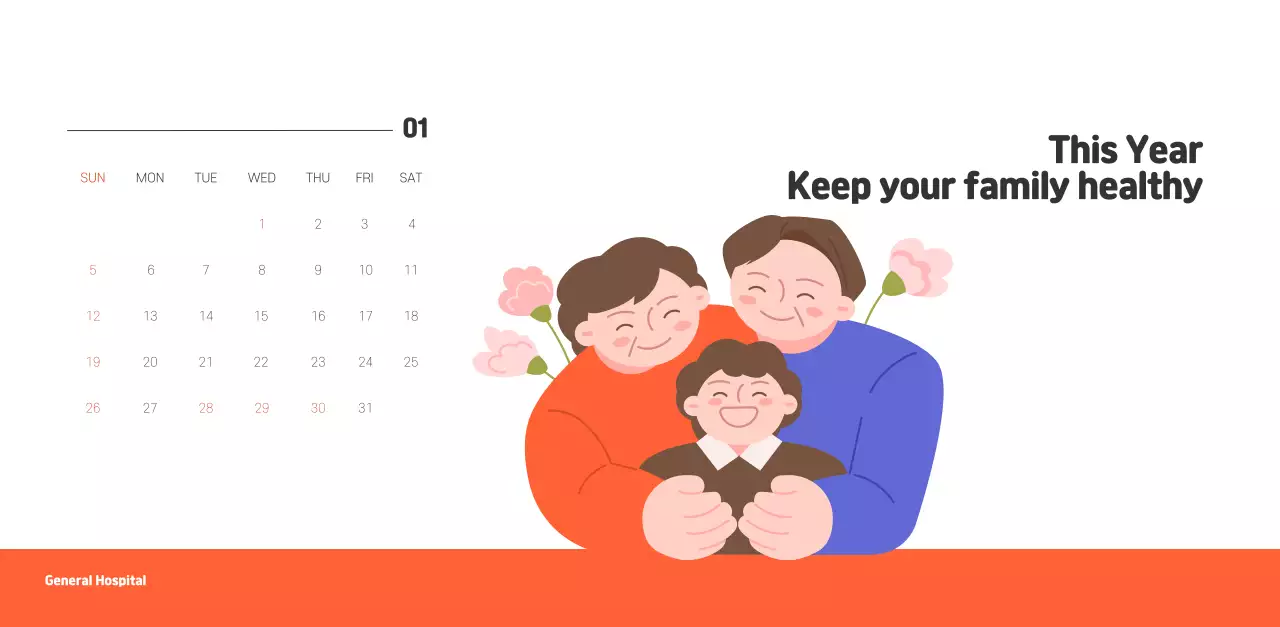 01

| SUN | MON | TUE | WED | THU | FRI | SAT |
|---|---|---|---|---|---|---|
| | | | 1 | 2 | 3 | 4 |
| 5 | 6 | 7 | 8 | 9 | 10 | 11 |
| 12 | 13 | 14 | 15 | 16 | 17 | 18 |
| 19 | 20 | 21 | 22 | 23 | 24 | 25 |
| 26 | 27 | 28 | 29 | 30 | 31 | |

This Year
Keep your family healthy

General Hospital